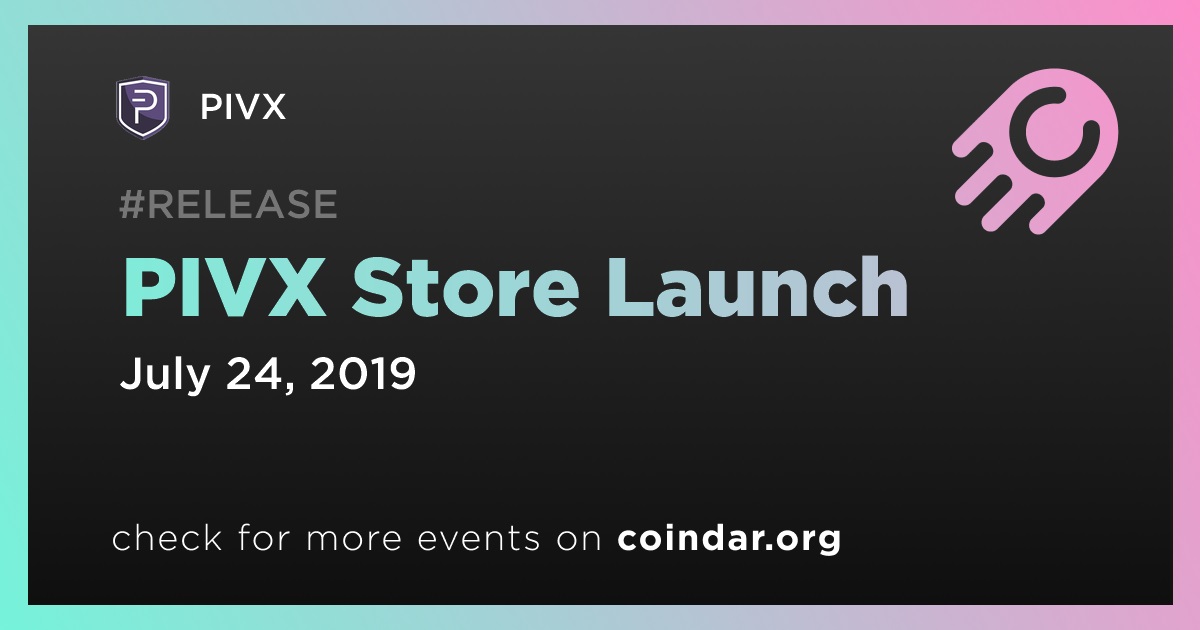 PIVX

#RELEASE

PIVX Store Launch

July 24, 2019

check for more events on coindar.org